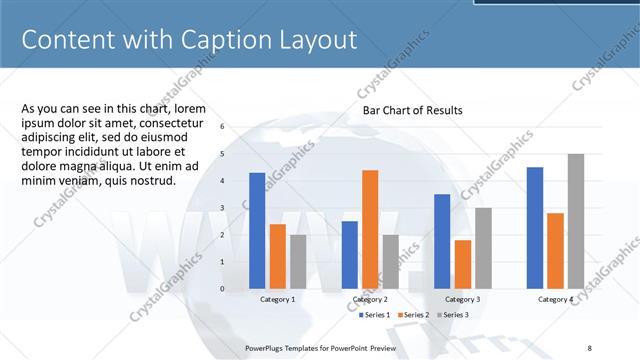 Content with Caption Layout

As you can see in this chart, lorem ipsum dolor sit amet, consectetur adipiscing elit, sed do eiusmod tempor incididunt ut labore et dolore magna aliqua. Ut enim ad minim veniam, quis nostrud.

Bar Chart of Results

6
5
4
3
2
1
0

Category 1
Category 2
Category 3
Category 4

Series 1 Series 2 Series 3

CrystalGraphics

PowerPlugs Templates for PowerPoint Preview

8